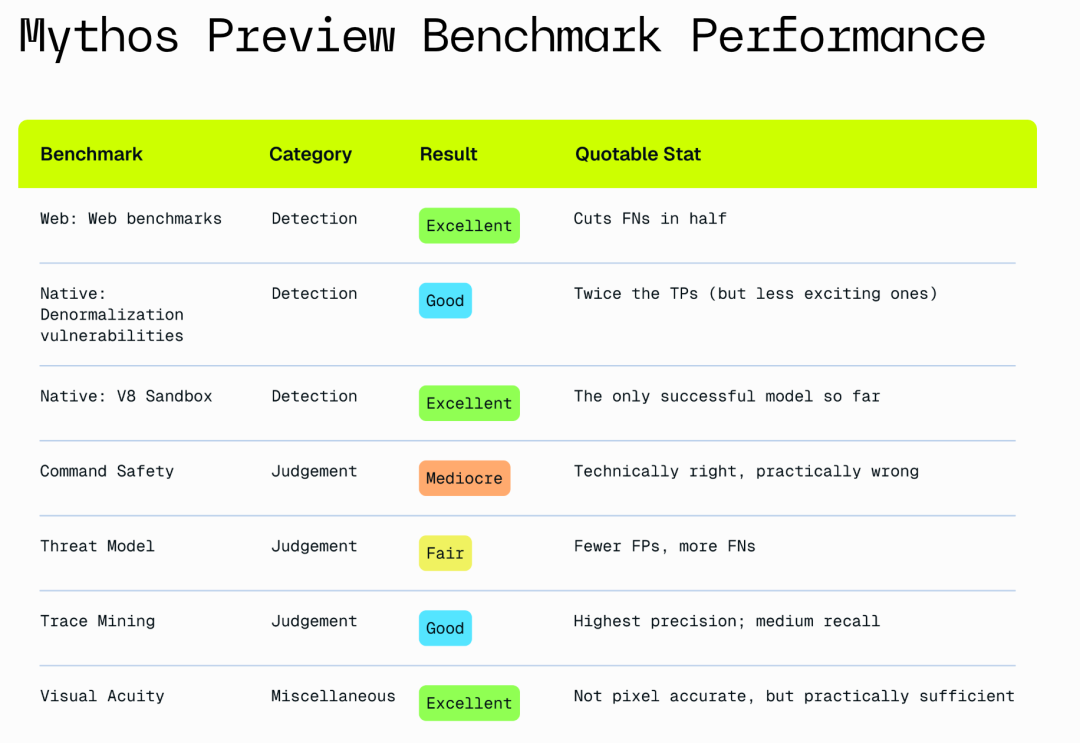 Mythos Preview Benchmark Performance

| Benchmark | Category | Result | Quotable Stat |
|---|---|---|---|
| Web: Web benchmarks | Detection | Excellent | Cuts FNs in half |
| Native: Denormalization vulnerabilities | Detection | Good | Twice the TPs (but less exciting ones) |
| Native: V8 Sandbox | Detection | Excellent | The only successful model so far |
| Command Safety | Judgement | Mediocre | Technically right, practically wrong |
| Threat Model | Judgement | Fair | Fewer FPs, more FNs |
| Trace Mining | Judgement | Good | Highest precision; medium recall |
| Visual Acuity | Miscellaneous | Excellent | Not pixel accurate, but practically sufficient |